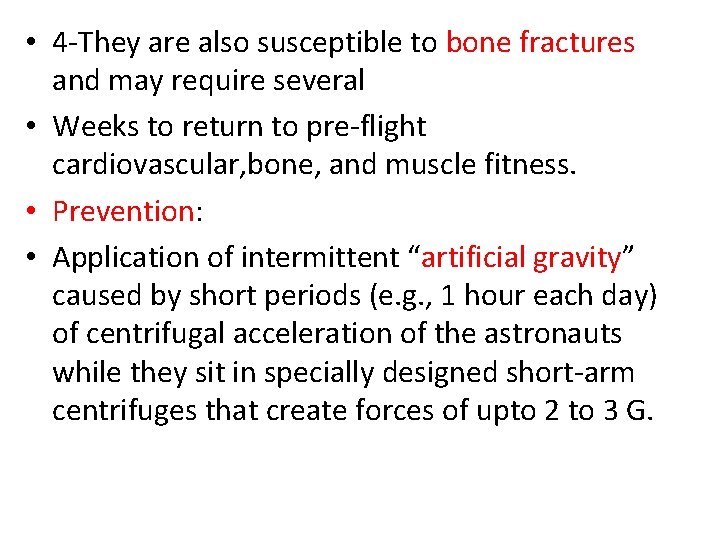 • 4-They are also susceptible to bone fractures and may require several

• Weeks to return to pre-flight cardiovascular,bone, and muscle fitness.

• Prevention:

• Application of intermittent “artificial gravity” caused by short periods (e.g., 1 hour each day) of centrifugal acceleration of the astronauts while they sit in specially designed short-arm centrifuges that create forces of upto 2 to 3 G.